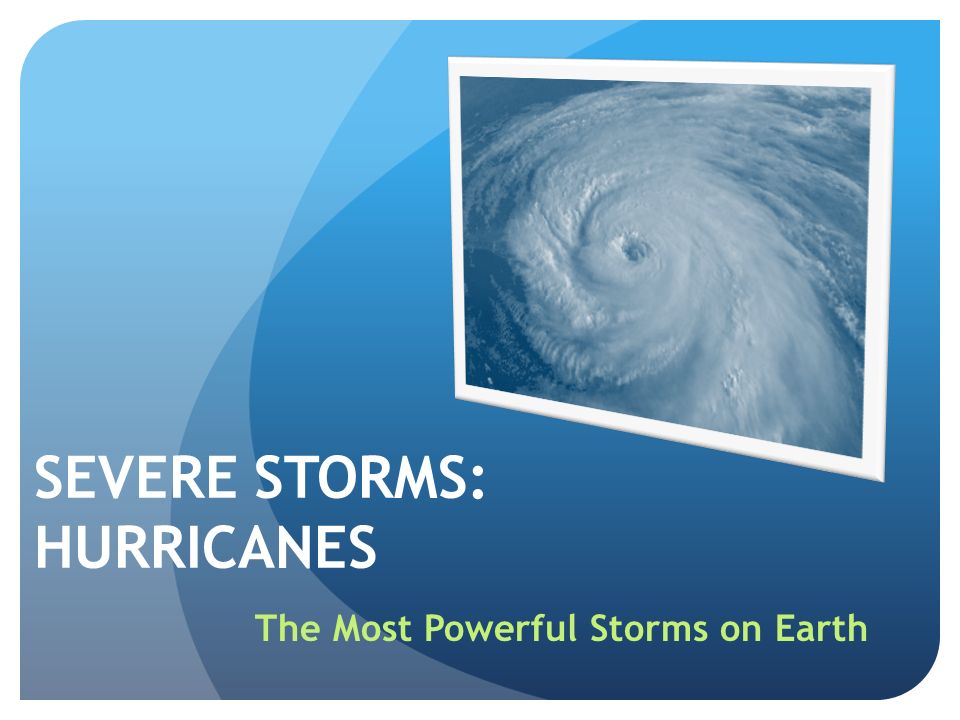 SEVERE STORMS: HURRICANES

The Most Powerful Storms on Earth